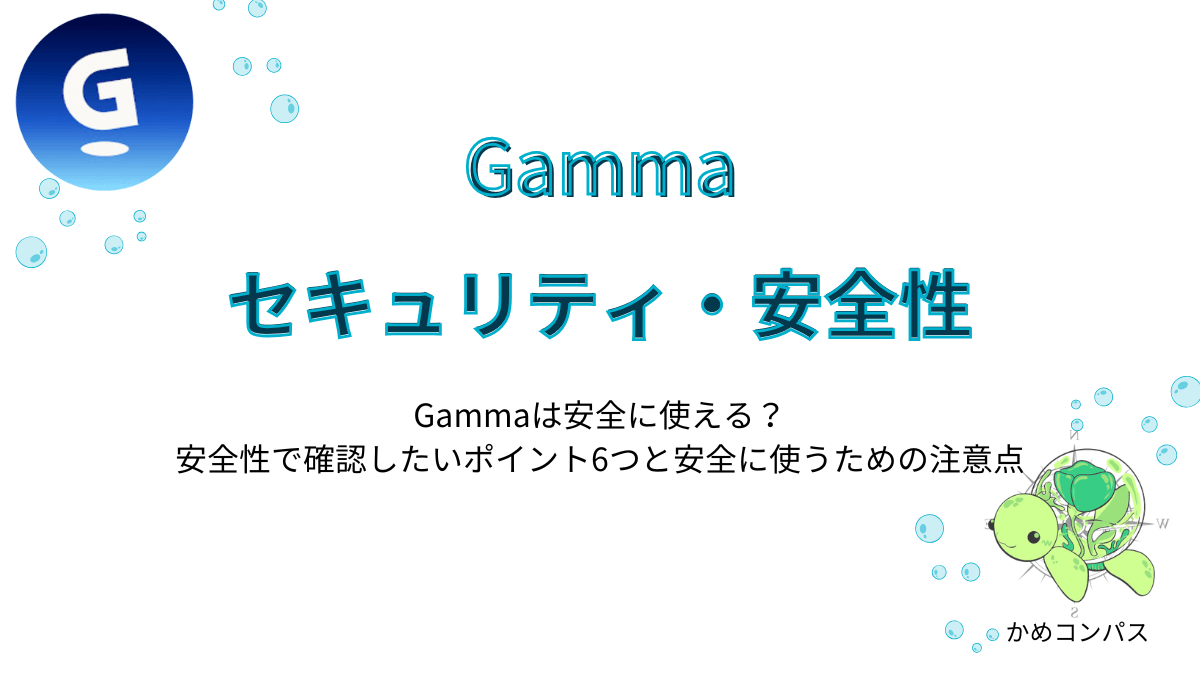 G

Gamma

セキュリティ・安全性

Gammaは安全に使える？
安全性で確認したいポイント6つと安全に使うための注意点

N
W
S

かめコンパス